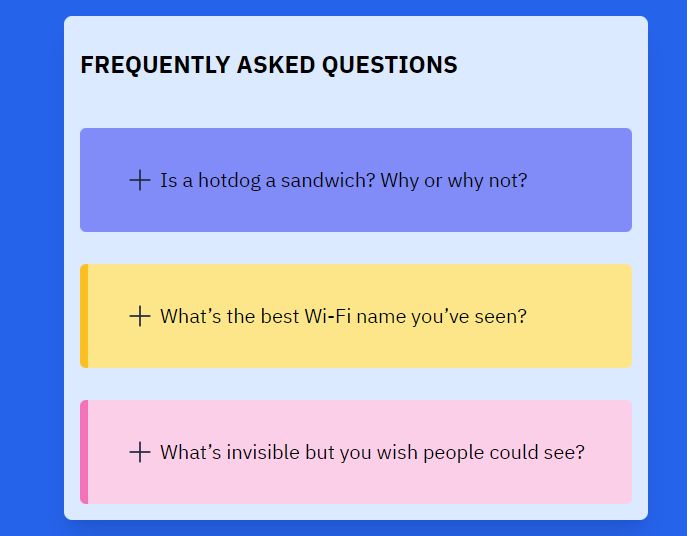 FREQUENTLY ASKED QUESTIONS

+ Is a hotdog a sandwich? Why or why not?

+ What’s the best Wi-Fi name you’ve seen?

+ What’s invisible but you wish people could see?